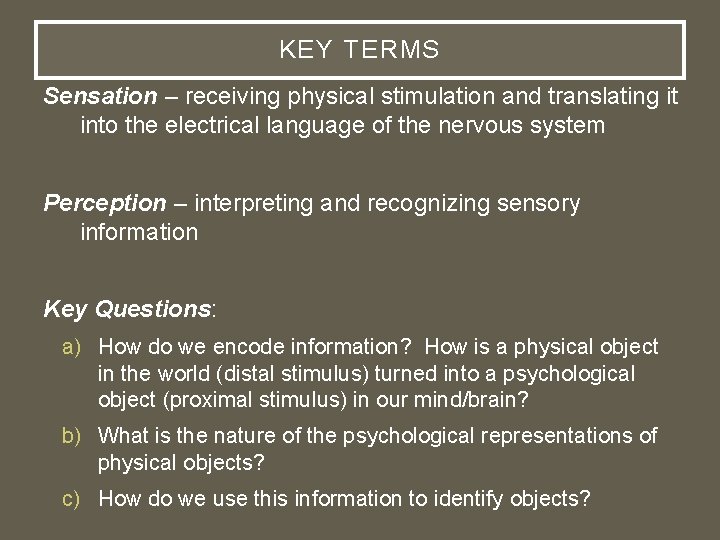 KEY TERMS

Sensation – receiving physical stimulation and translating it into the electrical language of the nervous system

Perception – interpreting and recognizing sensory information

Key Questions:

a) How do we encode information? How is a physical object in the world (distal stimulus) turned into a psychological object (proximal stimulus) in our mind/brain?

b) What is the nature of the psychological representations of physical objects?

c) How do we use this information to identify objects?